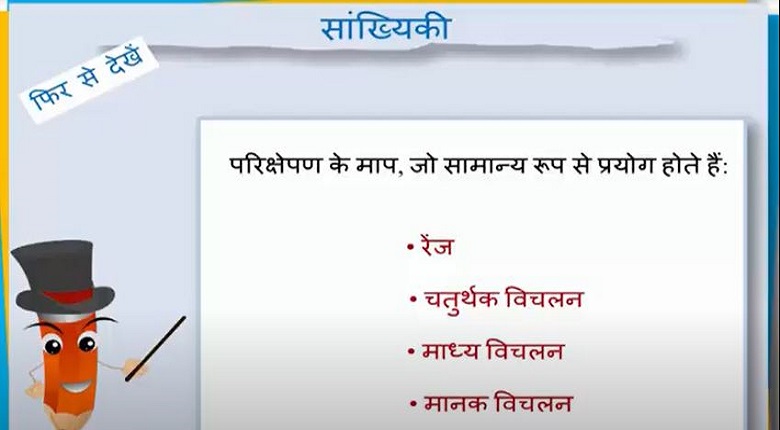 सांख्यिकी

फिर से देखें

परिक्षेपण के माप, जो सामान्य रूप से प्रयोग होते हैं:

• रेंज

• चतुर्थक विचलन

• माध्य विचलन

• मानक विचलन